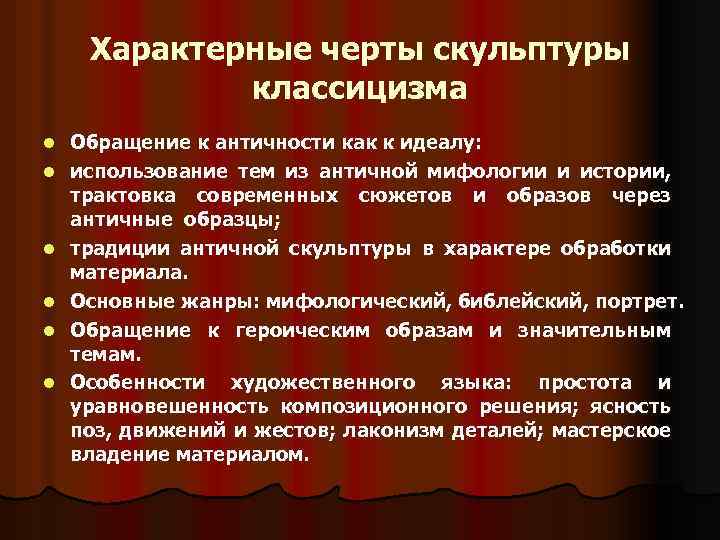 Характерные черты скульптуры классицизма

- Обращение к античности как к идеалу:
- использование тем из античной мифологии и истории, трактовка современных сюжетов и образов через античные образцы;
- традиции античной скульптуры в характере обработки материала.
- Основные жанры: мифологический, библейский, портрет.
- Обращение к героическим образам и значительным темам.
- Особенности художественного языка: простота и уравновешенность композиционного решения; ясность поз, движений и жестов; лаконизм деталей; мастерское владение материалом.